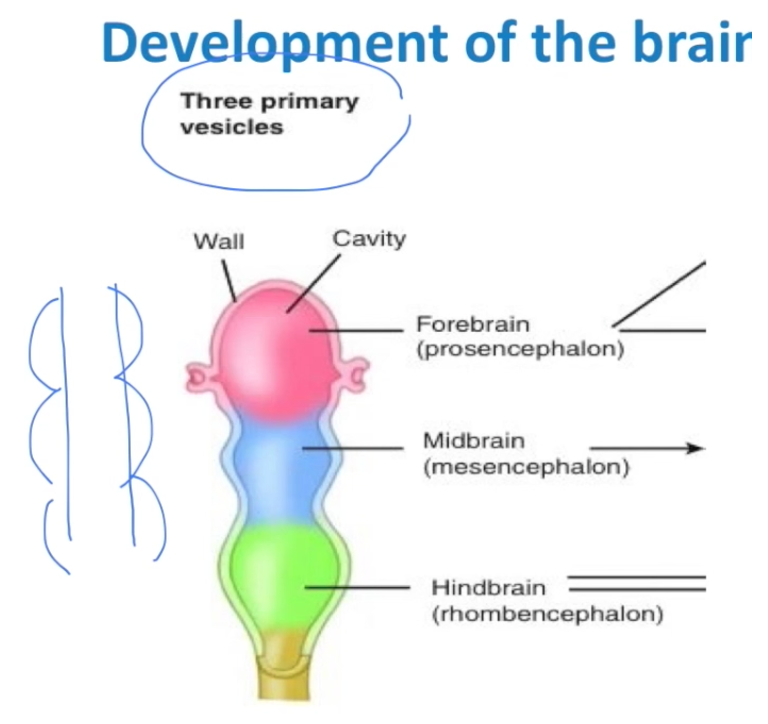 Development of the brair

Three primary vesicles

Wall

Cavity

Forebrain (prosencephalon)

Midbrain (mesencephalon)

Hindbrain (rhombencephalon)